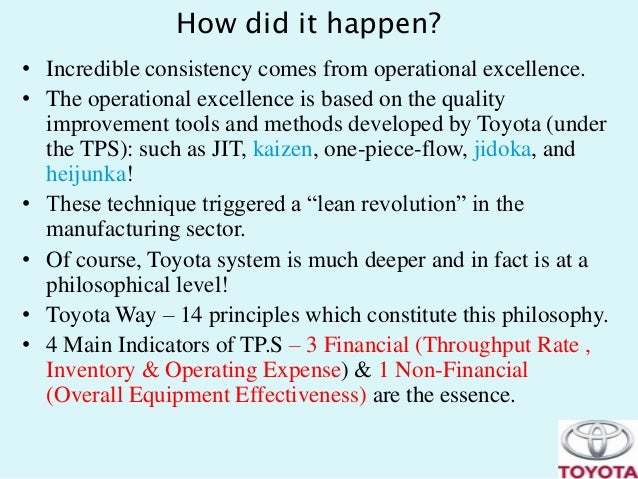 How did it happen?

• Incredible consistency comes from operational excellence.
• The operational excellence is based on the quality improvement tools and methods developed by Toyota (under the TPS): such as JIT, kaizen, one-piece-flow, jidoka, and heijunka!
• These technique triggered a “lean revolution” in the manufacturing sector.
• Of course, Toyota system is much deeper and in fact is at a philosophical level!
• Toyota Way – 14 principles which constitute this philosophy.
• 4 Main Indicators of TP.S – 3 Financial (Throughput Rate , Inventory & Operating Expense) & 1 Non-Financial (Overall Equipment Effectiveness) are the essence.

TOYOTA